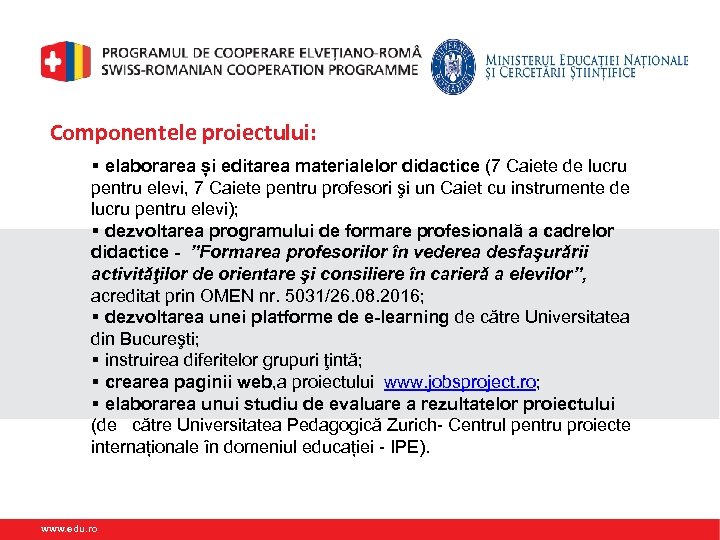 PROGRAMUL DE COOPERARE ELVEȚIANO-ROMÂ
SWISS-ROMANIAN COOPERATION PROGRAMME

MINISTERUL EDUCAȚIEI NAȚIONALE
ȘI CERCETĂRII ȘTIINȚIFICE

Componentele proiectului:

▪ elaborarea și editarea materialelor didactice (7 Caiete de lucru pentru elevi, 7 Caiete pentru profesori şi un Caiet cu instrumente de lucru pentru elevi);
▪ dezvoltarea programului de formare profesională a cadrelor didactice - "Formarea profesorilor în vederea desfaşurării activităţilor de orientare şi consiliere în carieră a elevilor", acreditat prin OMEN nr. 5031/26.08.2016;
▪ dezvoltarea unei platforme de e-learning de către Universitatea din Bucureşti;
▪ instruirea diferitelor grupuri ţintă;
▪ crearea paginii web,a proiectului www.jobsproject.ro;
▪ elaborarea unui studiu de evaluare a rezultatelor proiectului (de către Universitatea Pedagogică Zurich- Centrul pentru proiecte internaționale în domeniul educației - IPE).

www.edu.ro